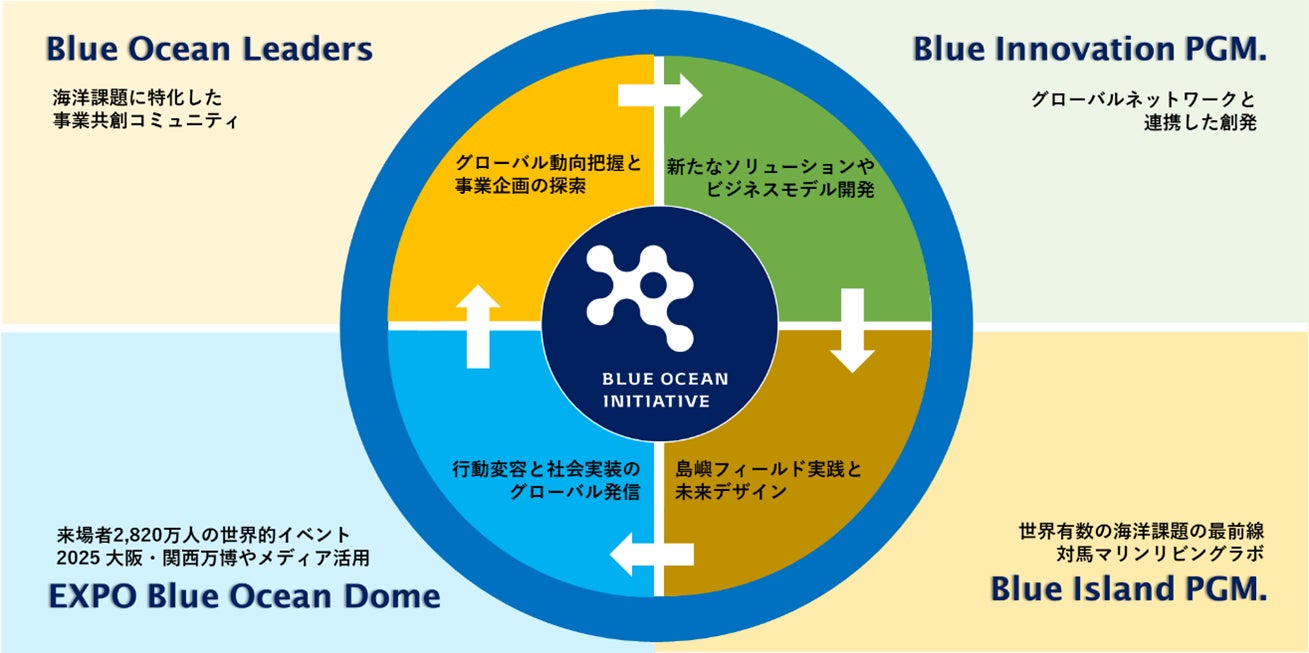 Blue Ocean Leaders

海洋課題に特化した
事業共創コミュニティ

Blue Innovation PGM.

グローバルネットワークと
連携した創発

グローバル動向把握と
事業企画の探索

新たなソリューションや
ビジネスモデル開発

BLUE OCEAN
INITIATIVE

行動変容と社会実装の
グローバル発信

島嶼フィールド実践と
未来デザイン

来場者2,820万人の世界的イベント
2025 大阪・関西万博やメディア活用

EXPO Blue Ocean Dome

世界有数の海洋課題の最前線
対馬マリンリビングラボ

Blue Island PGM.